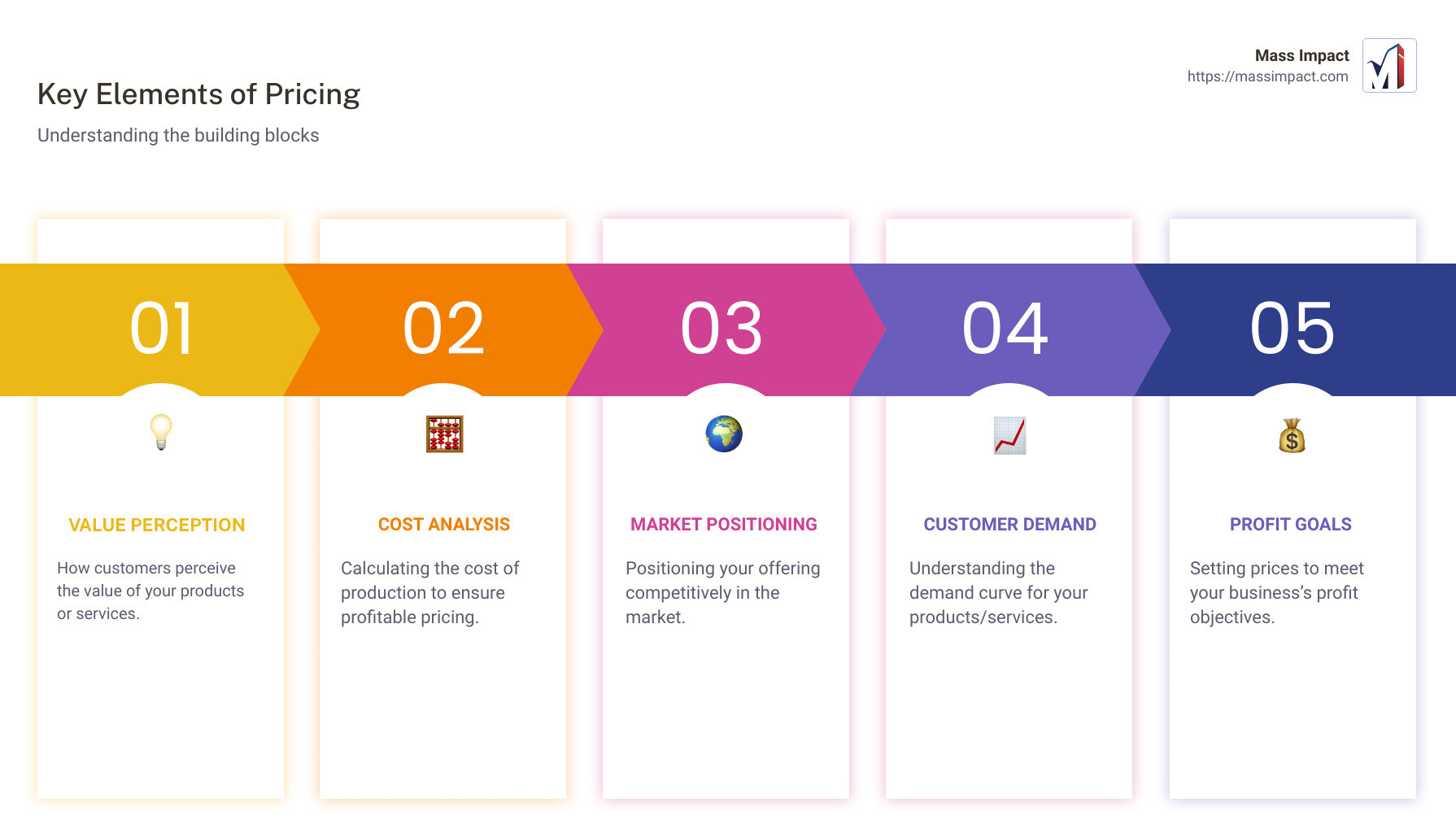 Key Elements of Pricing

Understanding the building blocks

Mass Impact
https://massimpact.com

01

VALUE PERCEPTION

How customers perceive the value of your products or services.

02

COST ANALYSIS

Calculating the cost of production to ensure profitable pricing.

03

MARKET POSITIONING

Positioning your offering competitively in the market.

04

CUSTOMER DEMAND

Understanding the demand curve for your products/services.

05

PROFIT GOALS

Setting prices to meet your business's profit objectives.